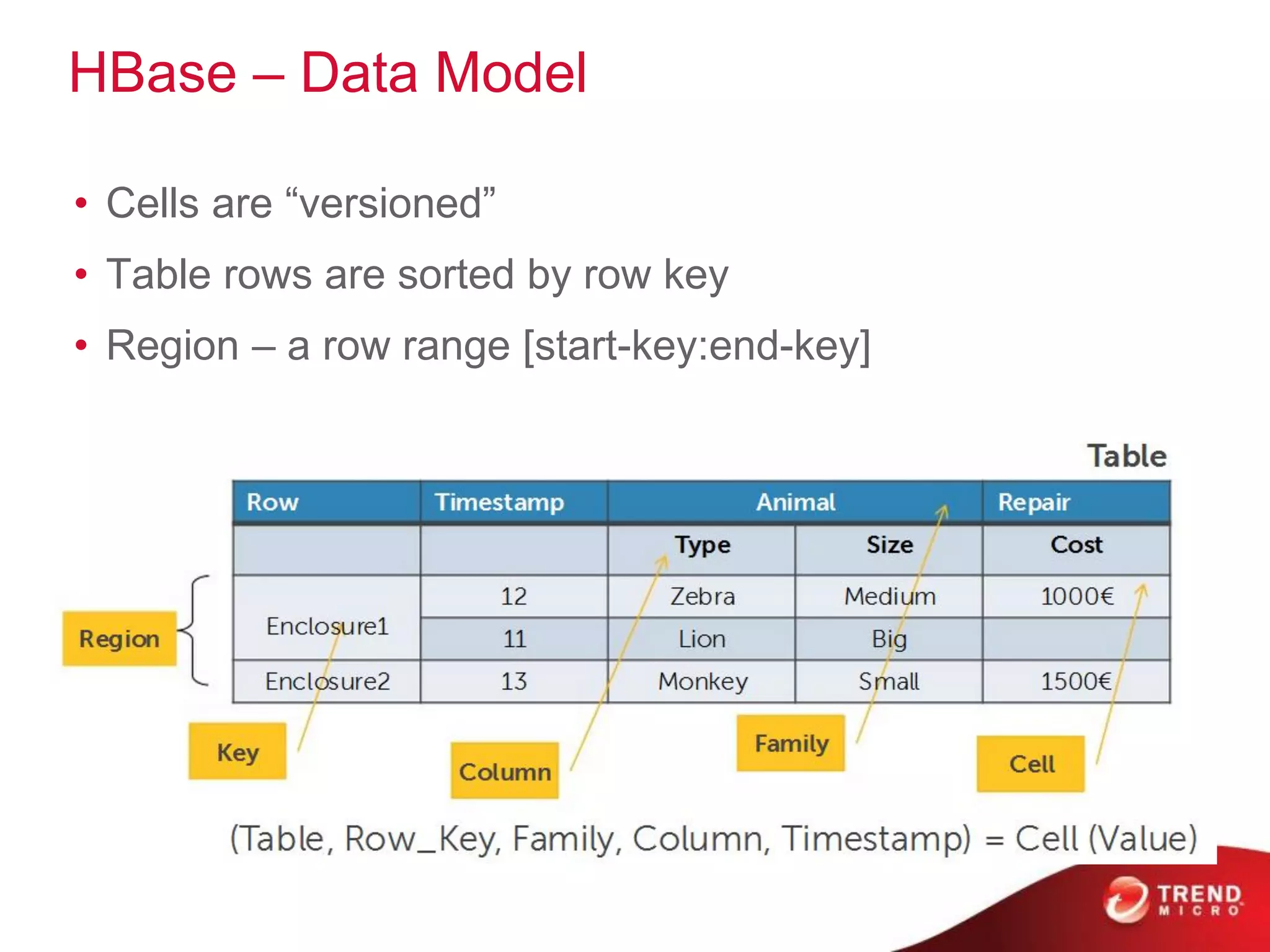 HBase – Data Model

• Cells are “versioned”
• Table rows are sorted by row key
• Region – a row range [start-key:end-key]

Table

| Row | Timestamp | Animal | | Repair |
|---|---|---|---|---|
| | | Type | Size | Cost |
| Enclosure1 | 12 | Zebra | Medium | 1000€ |
| | 11 | Lion | Big | |
| Enclosure2 | 13 | Monkey | Small | 1500€ |

Region

Key

Column

Family

Cell

(Table, Row_Key, Family, Column, Timestamp) = Cell (Value)

TREND MICRO